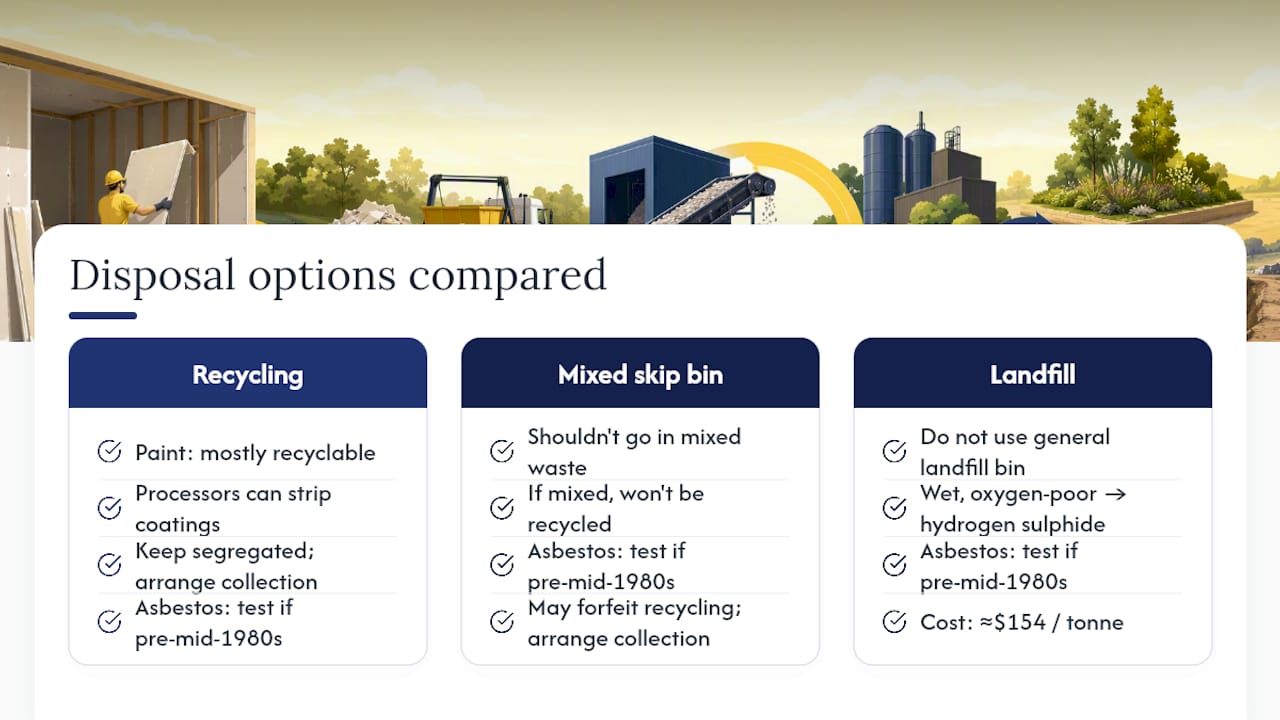 Disposal options compared

Recycling

Paint: mostly recyclable

Processors can strip coatings

Keep segregated; arrange collection

Asbestos: test if pre-mid-1980s

Mixed skip bin

Shouldn't go in mixed waste

If mixed, won't be recycled

Asbestos: test if pre-mid-1980s

May forfeit recycling; arrange collection

Landfill

Do not use general landfill bin

Wet, oxygen-poor → hydrogen sulphide

Asbestos: test if pre-mid-1980s

Cost: ≈\$154 / tonne